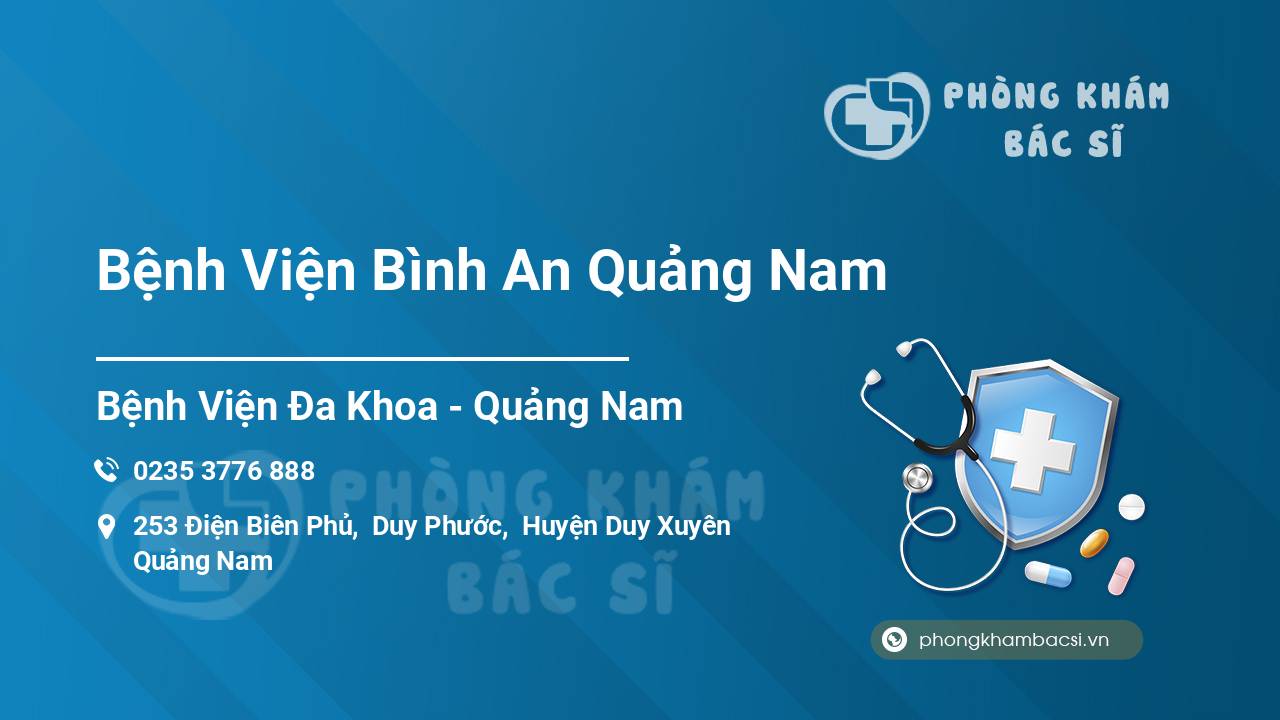 PHÒNG KHÁM BÁC SĨ

Bệnh Viện Bình An Quảng Nam

Bệnh Viện Đa Khoa - Quảng Nam

0235 3776 888

253 Điện Biên Phủ, Duy Phước, Huyện Duy Xuyên Quảng Nam

PHÒNG KHÁM BÁC SĨ

phongkhambacsi.vn